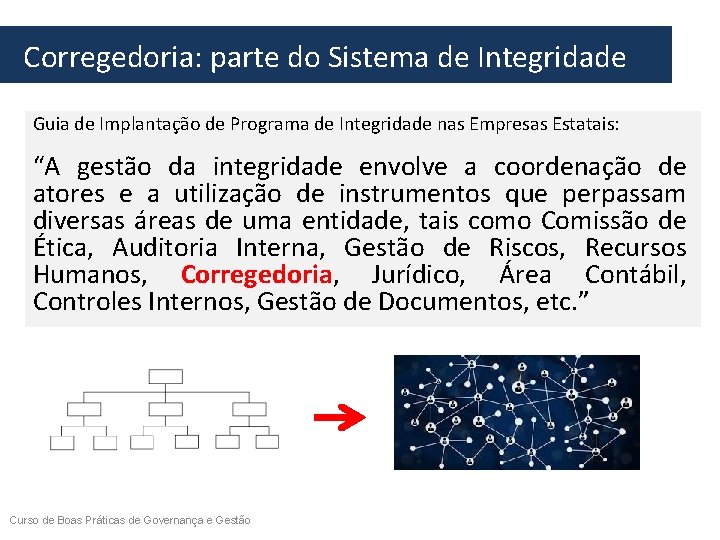 Corregedoria: parte do Sistema de Integridade

Guia de Implantação de Programa de Integridade nas Empresas Estatais:

“A gestão da integridade envolve a coordenação de atores e a utilização de instrumentos que perpassam diversas áreas de uma entidade, tais como Comissão de Ética, Auditoria Interna, Gestão de Riscos, Recursos Humanos, Corregedoria, Jurídico, Área Contábil, Controles Internos, Gestão de Documentos, etc.”

Curso de Boas Práticas de Governança e Gestão